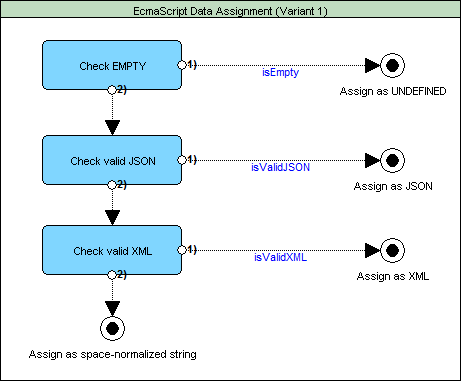 EcmaScript Data Assignment (Variant 1)

Check EMPTY
1)
isEmpty
Assign as UNDEFINED
2)

Check valid JSON
1)
isValidJSON
Assign as JSON
2)

Check valid XML
1)
isValidXML
Assign as XML
2)

Assign as space-normalized string